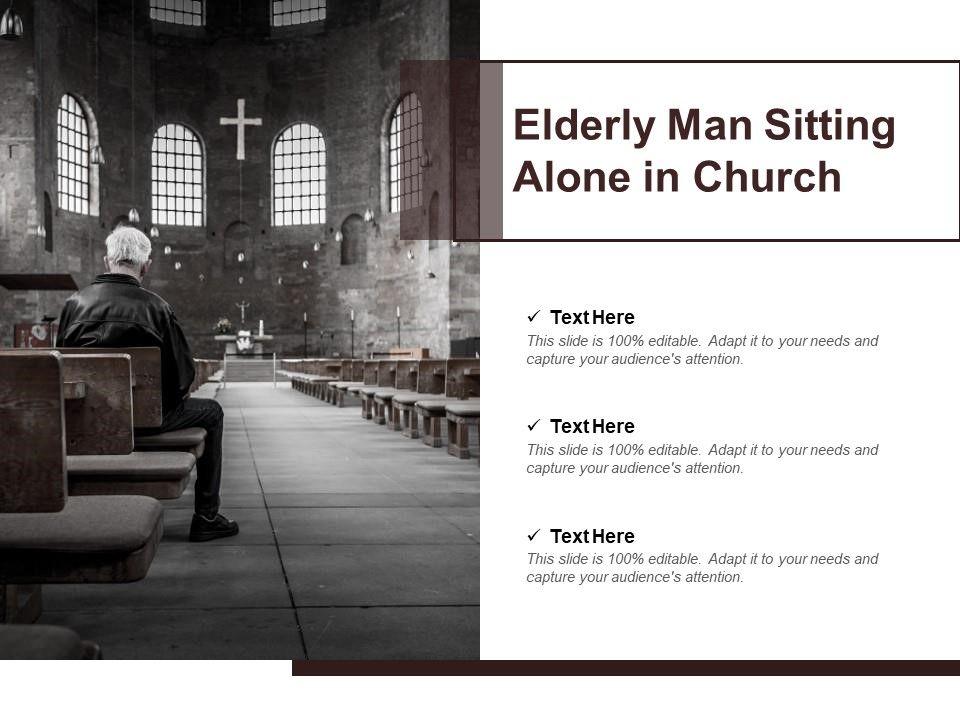 Elderly Man Sitting Alone in Church

✓ Text Here
This slide is 100% editable. Adapt it to your needs and capture your audience's attention.

✓ Text Here
This slide is 100% editable. Adapt it to your needs and capture your audience's attention.

✓ Text Here
This slide is 100% editable. Adapt it to your needs and capture your audience's attention.